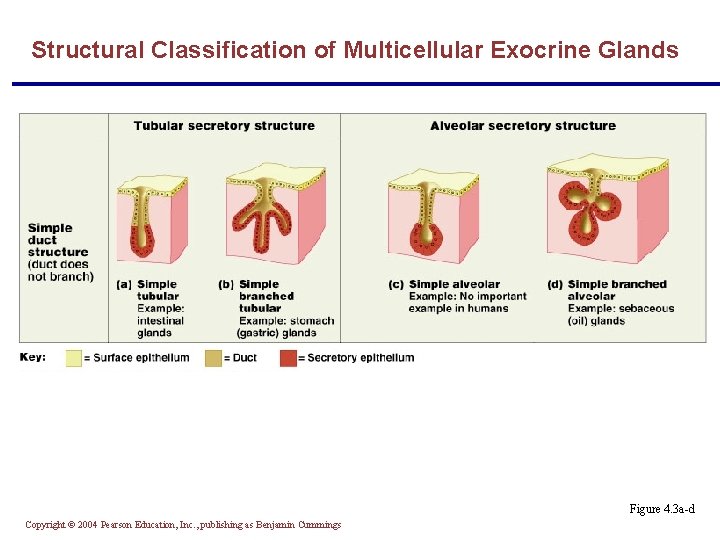 Structural Classification of Multicellular Exocrine Glands

Tubular secretory structure

Alveolar secretory structure

Simple duct structure (duct does not branch)

(a) Simple tubular
Example: intestinal glands

(b) Simple branched tubular
Example: stomach (gastric) glands

(c) Simple alveolar
Example: No important example in humans

(d) Simple branched alveolar
Example: sebaceous (oil) glands

Key: = Surface epithelium = Duct = Secretory epithelium

Figure 4.3a-d

Copyright © 2004 Pearson Education, Inc., publishing as Benjamin Cummings